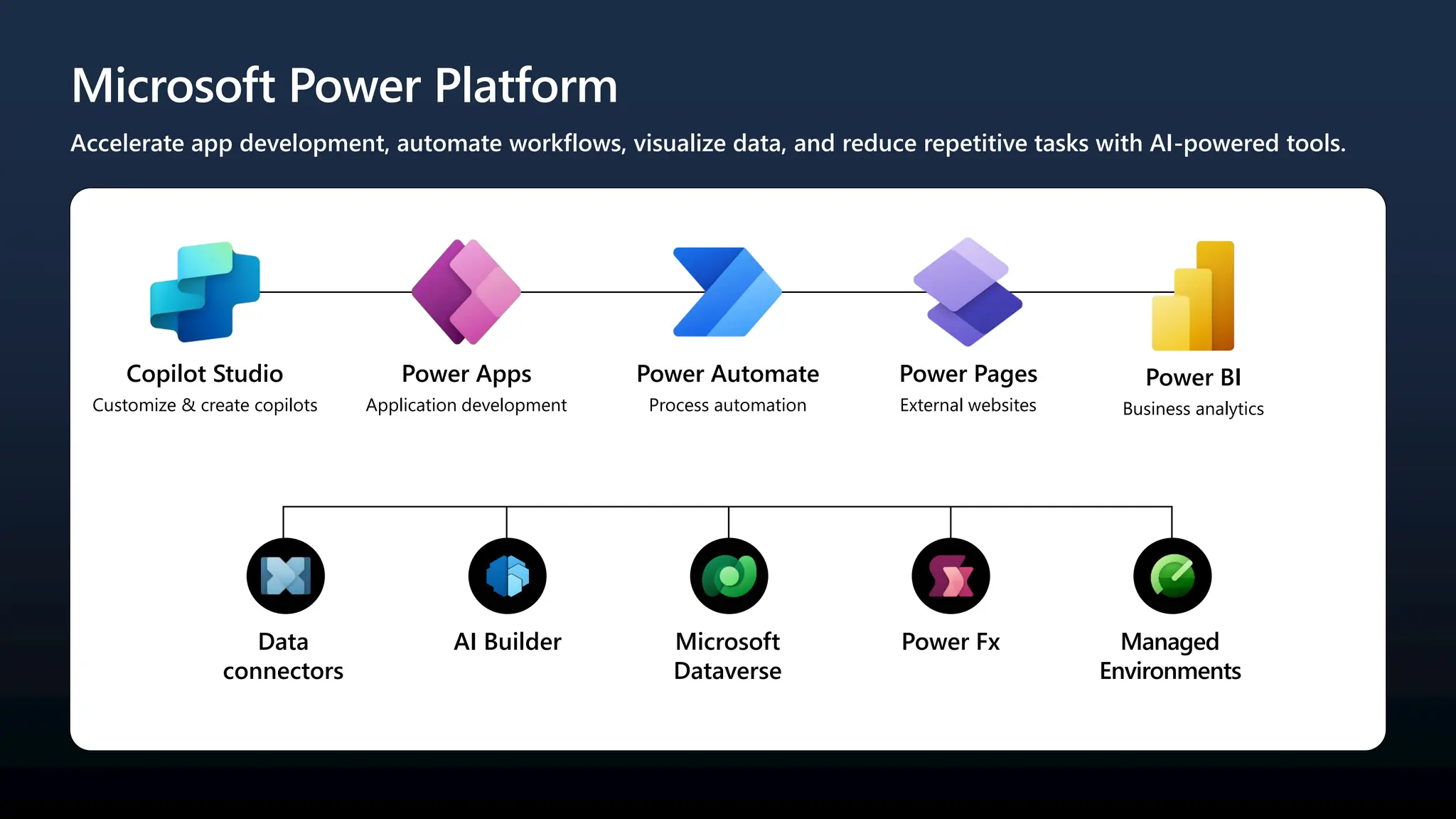 Microsoft Power Platform

Accelerate app development, automate workflows, visualize data, and reduce repetitive tasks with AI-powered tools.

Copilot Studio
Customize & create copilots

Power Apps
Application development

Power Automate
Process automation

Power Pages
External websites

Power BI
Business analytics

Data connectors

AI Builder

Microsoft Dataverse

Power Fx

Managed Environments